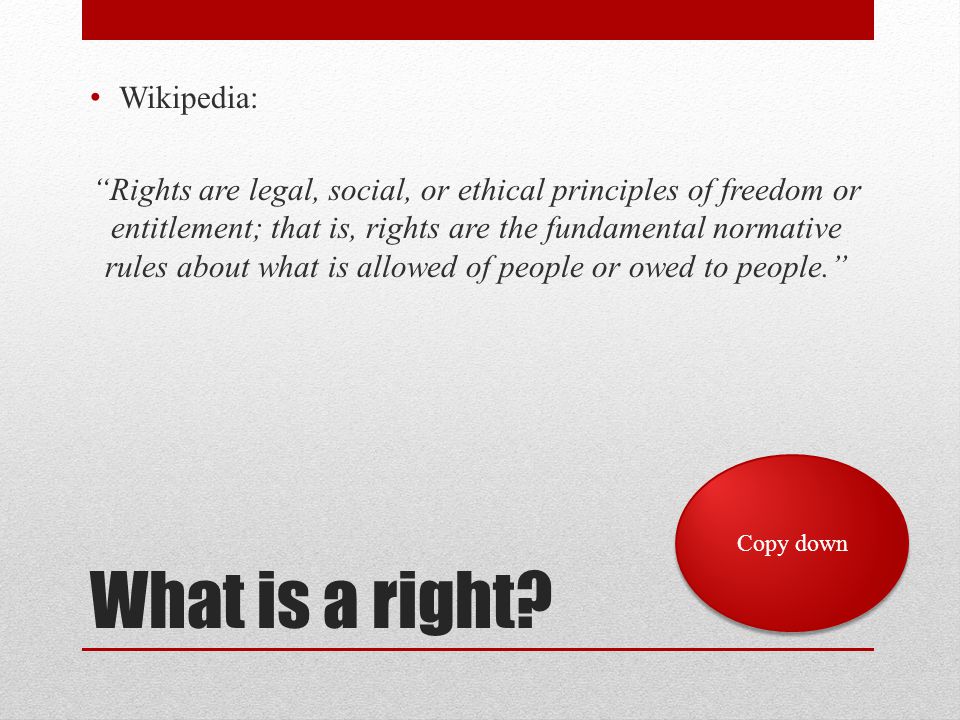 • Wikipedia:

“Rights are legal, social, or ethical principles of freedom or entitlement; that is, rights are the fundamental normative rules about what is allowed of people or owed to people.”

Copy down

What is a right?